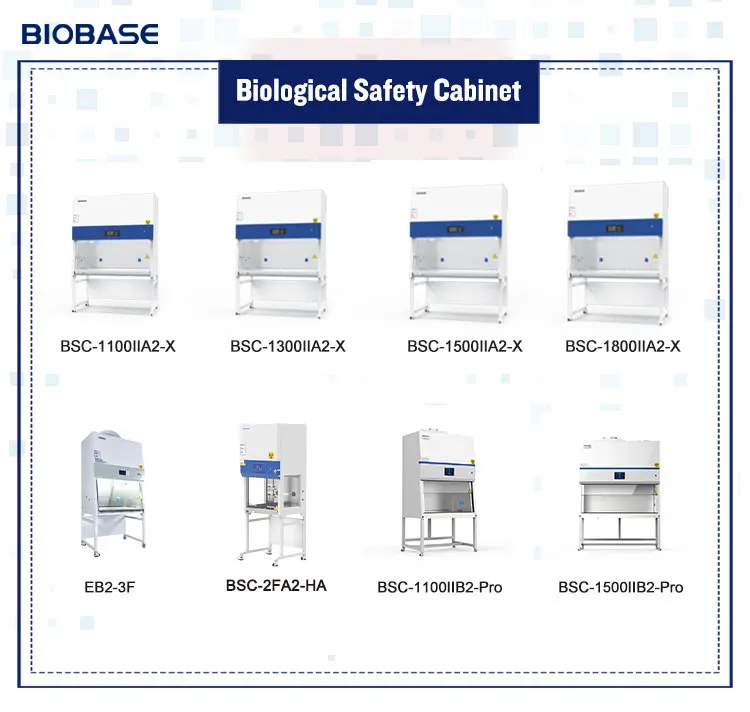 BIOBASE

Biological Safety Cabinet

BSC-1100IIA2-X
BSC-1300IIA2-X
BSC-1500IIA2-X
BSC-1800IIA2-X

EB2-3F
BSC-2FA2-HA
BSC-1100IIB2-Pro
BSC-1500IIB2-Pro